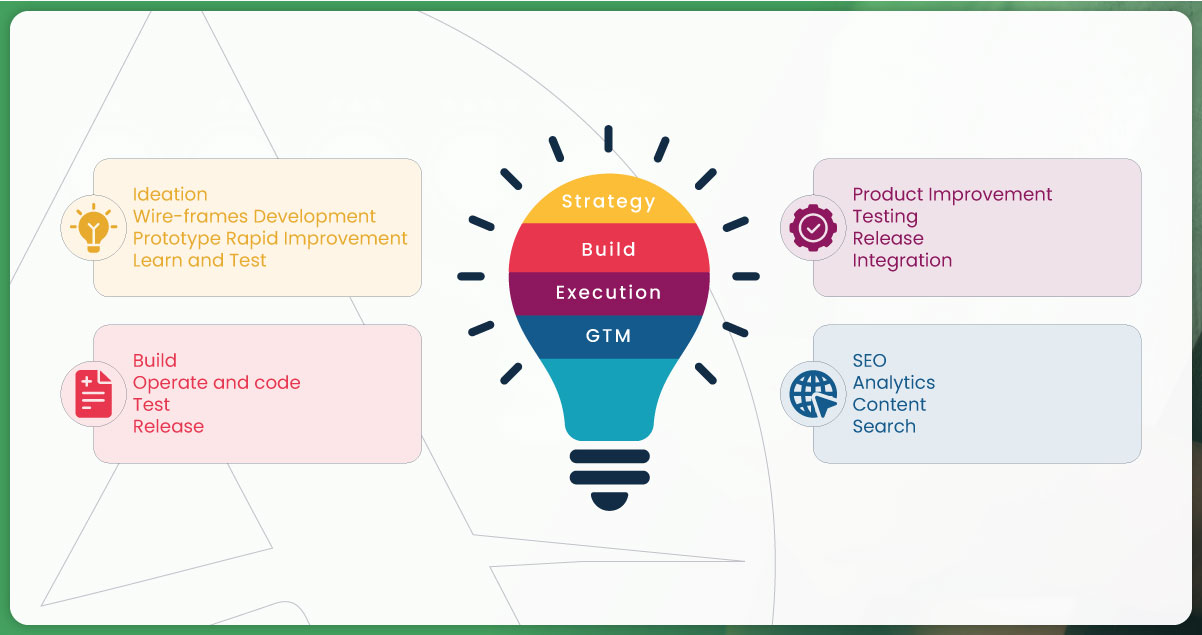 Ideation
Wire-frames Development
Prototype Rapid Improvement
Learn and Test

Build
Operate and code
Test
Release

Strategy
Build
Execution
GTM

Product Improvement
Testing
Release
Integration

SEO
Analytics
Content
Search